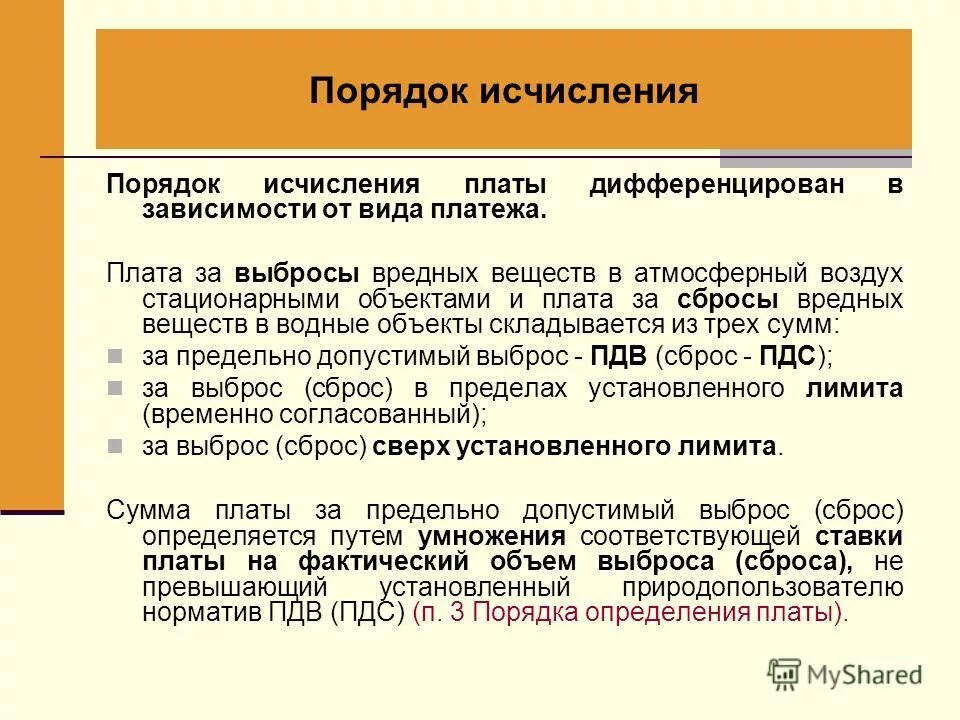 Порядок исчисления

Порядок исчисления платы дифференцирован в зависимости от вида платежа.

Плата за выбросы вредных веществ в атмосферный воздух стационарными объектами и плата за сбросы вредных веществ в водные объекты складывается из трех сумм:

за предельно допустимый выброс - ПДВ (сброс - ПДС);

за выброс (сброс) в пределах установленного лимита (временно согласованный);

за выброс (сброс) сверх установленного лимита.

Сумма платы за предельно допустимый выброс (сброс) определяется путем умножения соответствующей ставки платы на фактический объем выброса (сброса), не превышающий установленный природопользователю норматив ПДВ (ПДС) (п. 3 Порядка определения платы).

MyShared